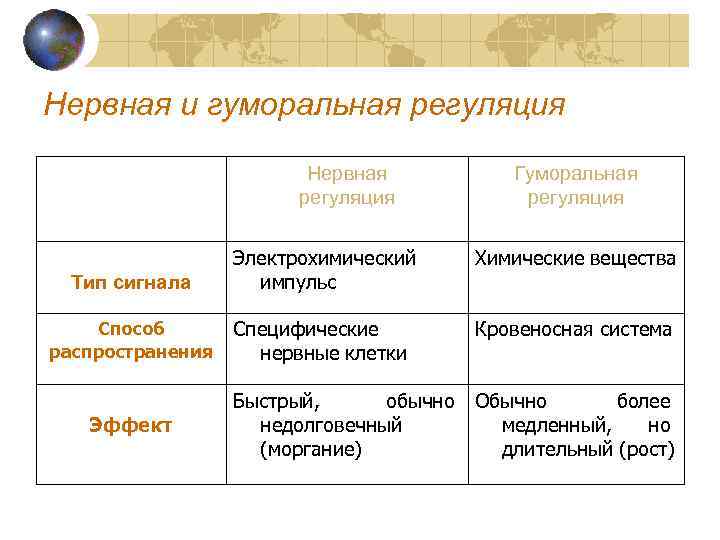 Нервная и гуморальная регуляция

| | Нервная регуляция | Гуморальная регуляция |
|---|---|---|
| Тип сигнала | Электрохимический импульс | Химические вещества |
| Способ распространения | Специфические нервные клетки | Кровеносная система |
| Эффект | Быстрый, обычно недолговечный (моргание) | Обычно более медленный, но длительный (рост) |